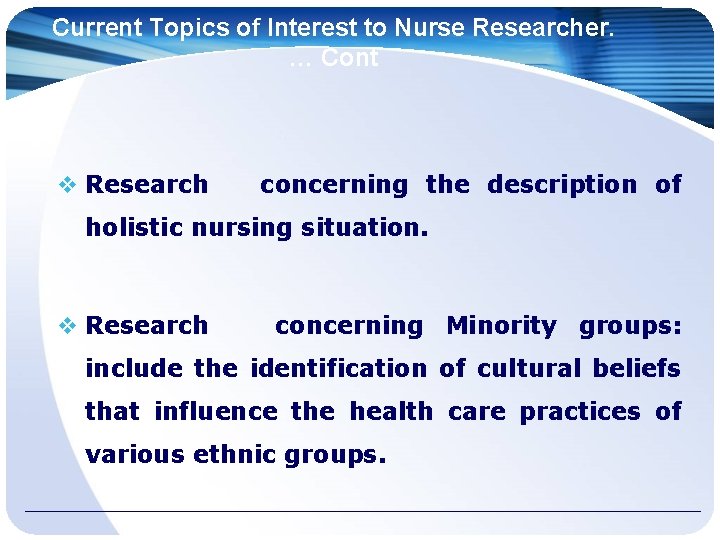 Current Topics of Interest to Nurse Researcher. … Cont

❖ Research concerning the description of holistic nursing situation.

❖ Research concerning Minority groups: include the identification of cultural beliefs that influence the health care practices of various ethnic groups.